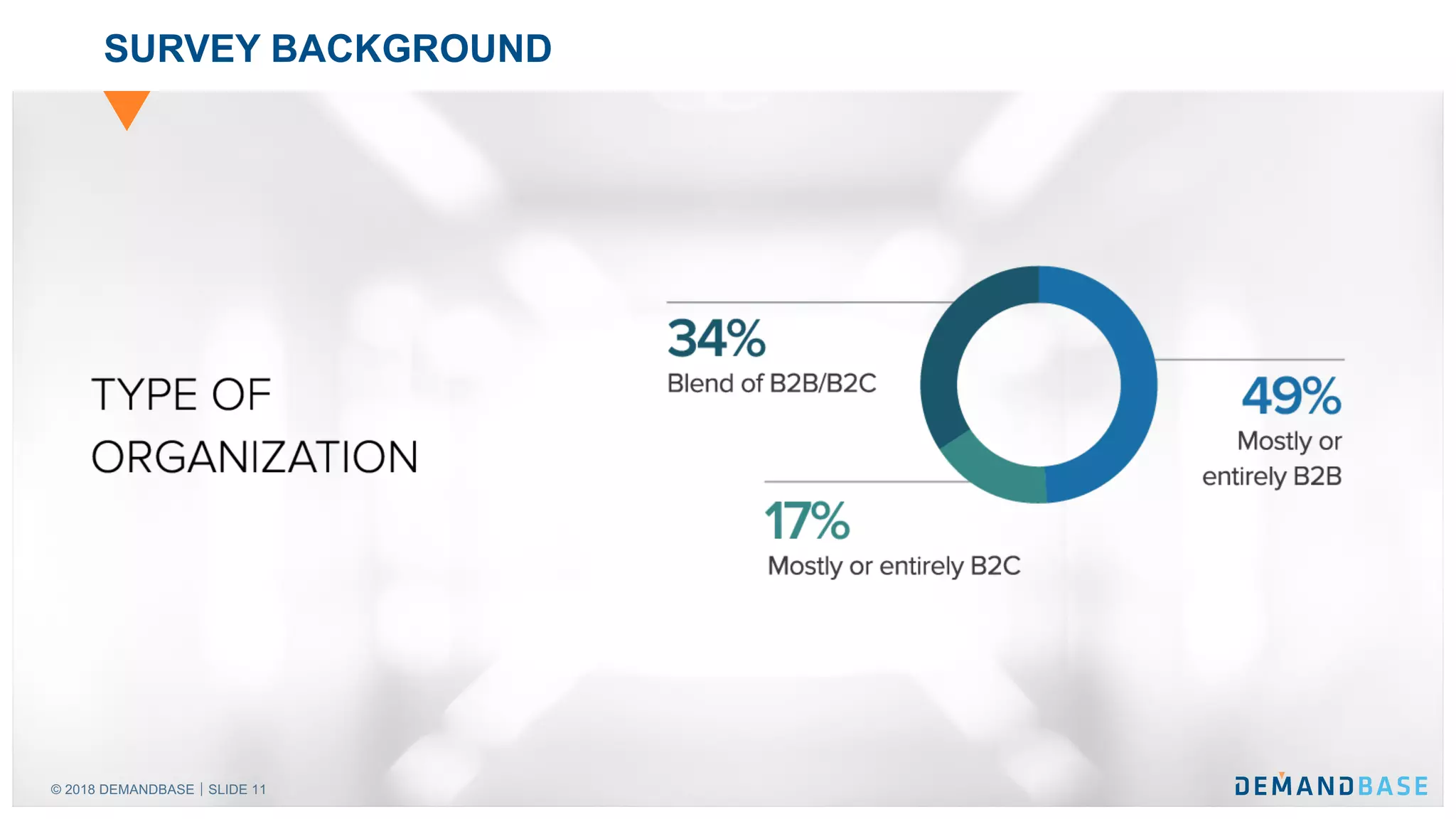 SURVEY BACKGROUND

TYPE OF ORGANIZATION

34%
Blend of B2B/B2C

49%
Mostly or entirely B2B

17%
Mostly or entirely B2C

© 2018 DEMANDBASE | SLIDE 11

DEMANDBASE